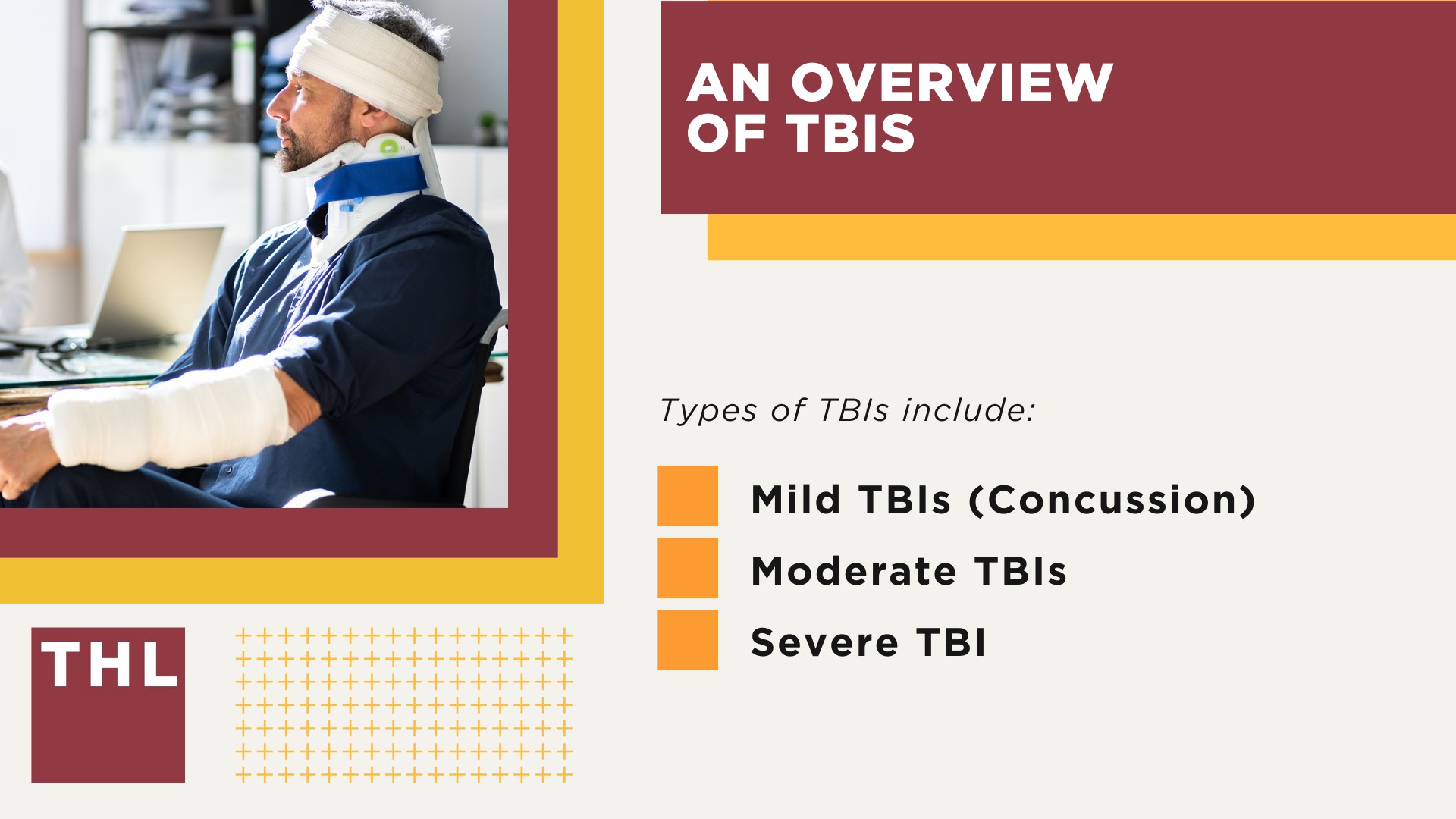 AN OVERVIEW OF TBIS

Types of TBIs include:

Mild TBIs (Concussion)

Moderate TBIs

Severe TBI

THL